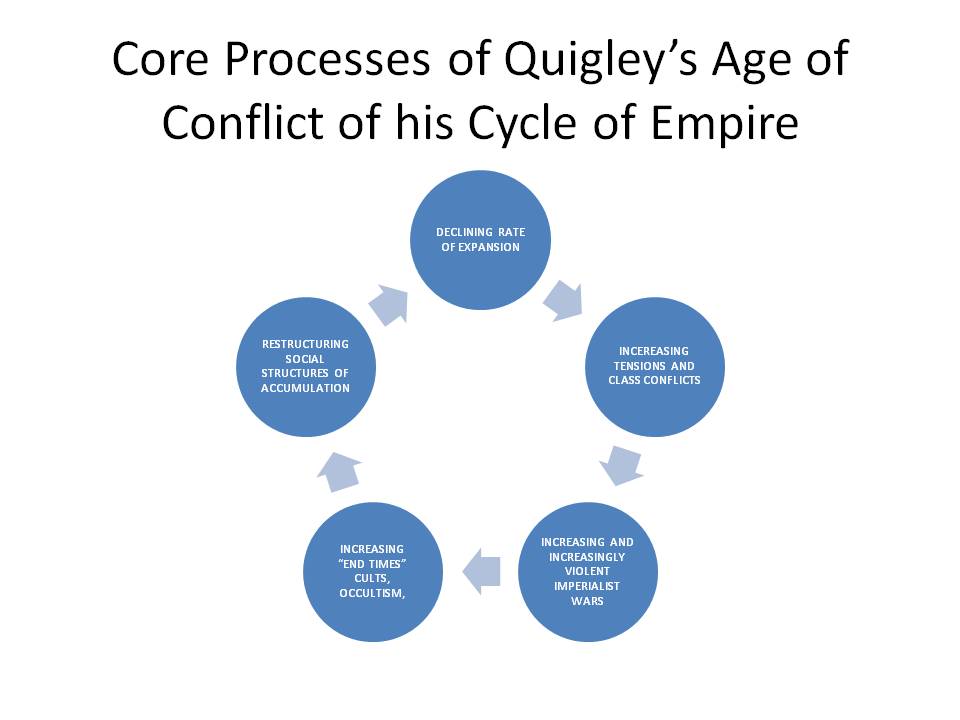 Core Processes of Quigley's Age of Conflict of his Cycle of Empire

DECLINING RATE OF EXPANSION

INCEREASING TENSIONS AND CLASS CONFLICTS

INCREASING AND INCREASINGLY VIOLENT IMPERIALIST WARS

INCREASING "END TIMES" CULTS, OCCULTISM,

RESTRUCTURING SOCIAL STRUCTURES OF ACCUMULATION